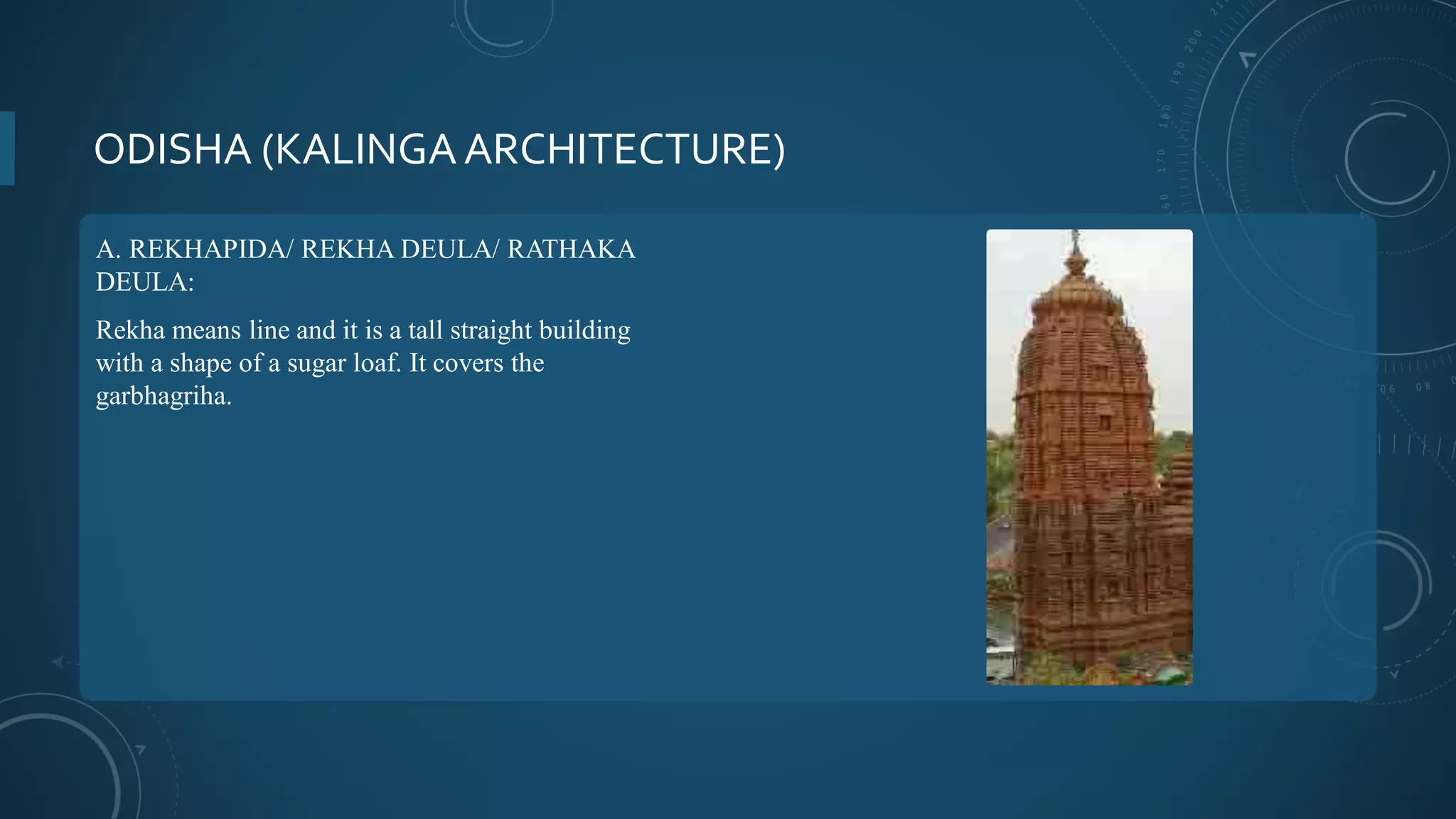 ODISHA (KALINGA ARCHITECTURE)

A. REKHAPIDA/ REKHA DEULA/ RATHAKA DEULA:

Rekha means line and it is a tall straight building with a shape of a sugar loaf. It covers the garbhagriha.